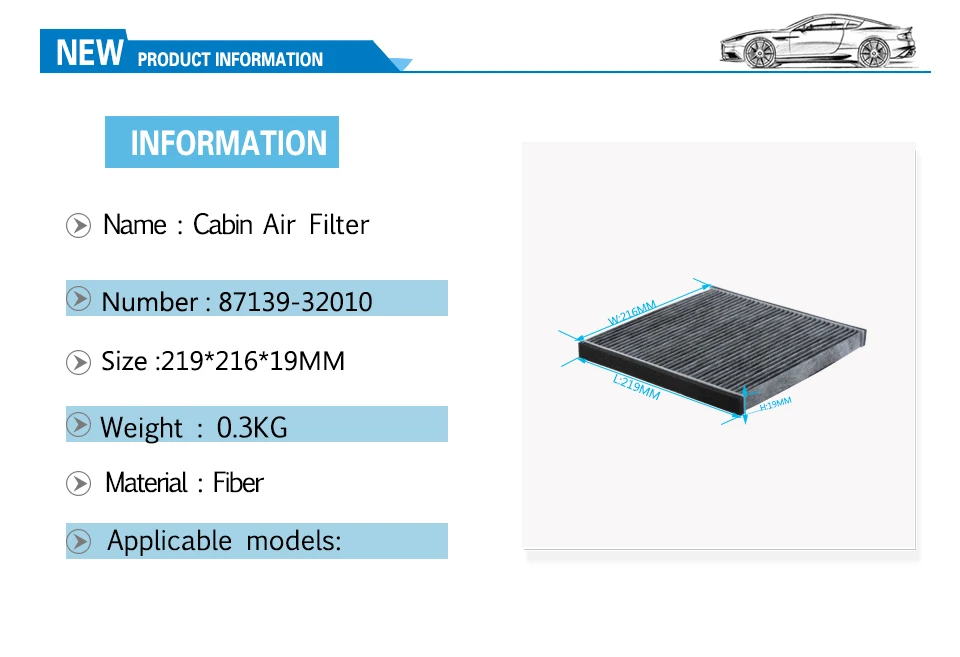 NEW PRODUCT INFORMATION

INFORMATION

Name : Cabin Air Filter

Number : 87139-32010

Size :219*216*19MM

Weight : 0.3KG

Material : Fiber

Applicable models:

W:216MM

L:219MM

H:19MM